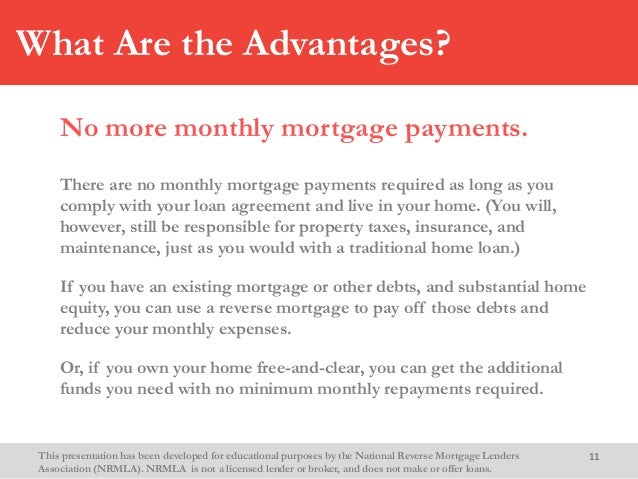 What Are the Advantages?

No more monthly mortgage payments.

There are no monthly mortgage payments required as long as you comply with your loan agreement and live in your home. (You will, however, still be responsible for property taxes, insurance, and maintenance, just as you would with a traditional home loan.)

If you have an existing mortgage or other debts, and substantial home equity, you can use a reverse mortgage to pay off those debts and reduce your monthly expenses.

Or, if you own your home free-and-clear, you can get the additional funds you need with no minimum monthly repayments required.

This presentation has been developed for educational purposes by the National Reverse Mortgage Lenders Association (NRMLA). NRMLA is not a licensed lender or broker, and does not make or offer loans.

11